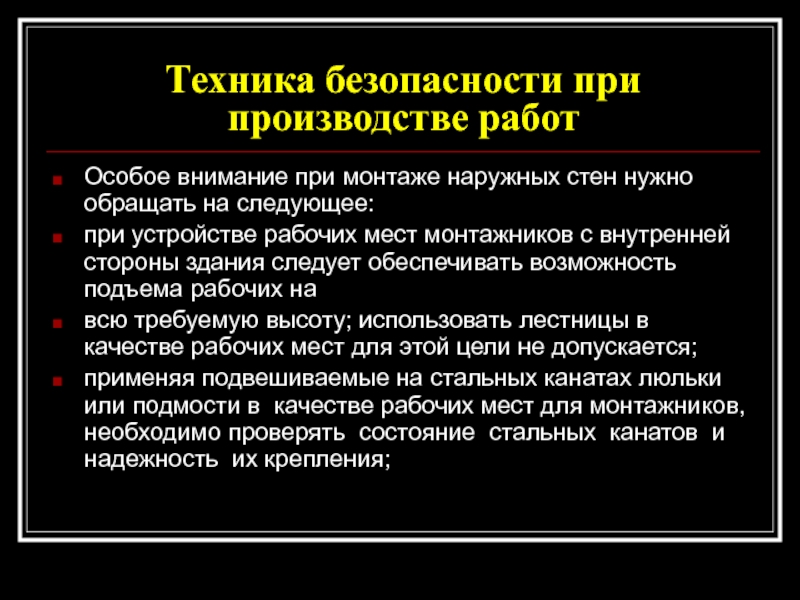 Техника безопасности при производстве работ

Особое внимание при монтаже наружных стен нужно обращать на следующее:

при устройстве рабочих мест монтажников с внутренней стороны здания следует обеспечивать возможность подъема рабочих на

всю требуемую высоту; использовать лестницы в качестве рабочих мест для этой цели не допускается;

применяя подвешиваемые на стальных канатах люльки или подмости в качестве рабочих мест для монтажников, необходимо проверять состояние стальных канатов и надежность их крепления;